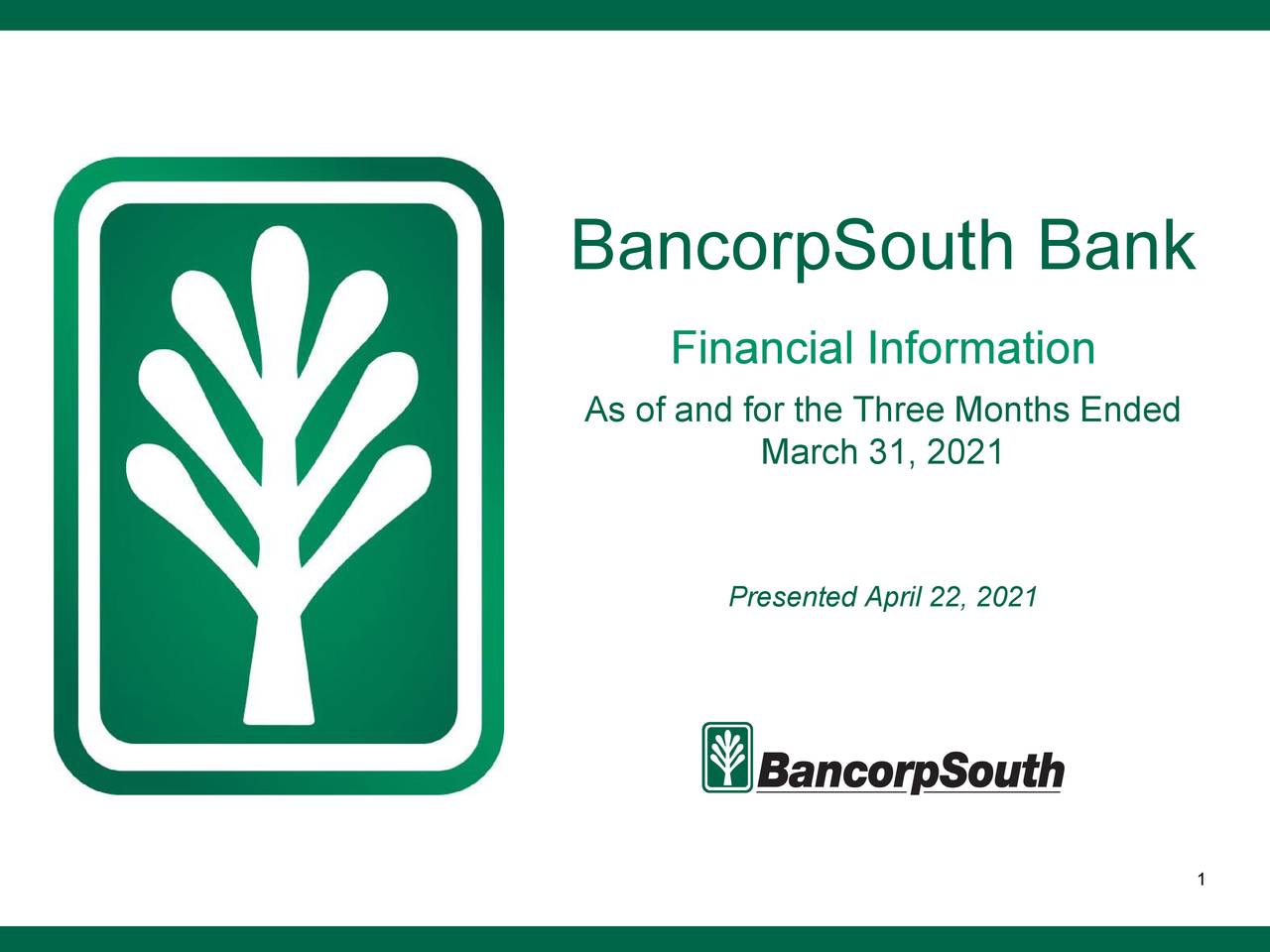 BancorpSouth Bank

Financial Information

As of and for the Three Months Ended March 31, 2021

Presented April 22, 2021

BancorpSouth

1